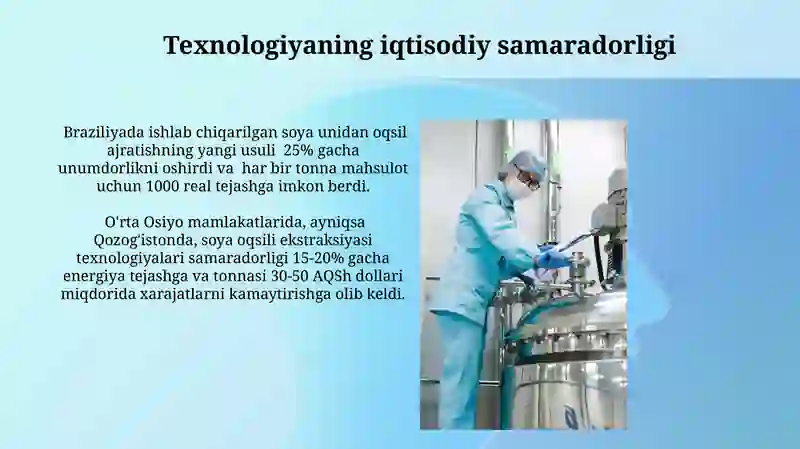 Texnologiyaning iqtisodiy samaradorligi

Braziliyada ishlab chiqarilgan soya unidan oqsil ajratishning yangi usuli 25% gacha unumdorlikni oshirdi va har bir tonna mahsulot uchun 1000 real tejashga imkon berdi.

O'rta Osiyo mamlakatlarida, ayniqsa Qozog'istonda, soya oqsili ekstraksiyasi texnologiyalari samaradorligi 15-20% gacha energiya tejashga va tonnasi 30-50 AQSh dollari miqdorida xarajatlarni kamaytirishga olib keldi.